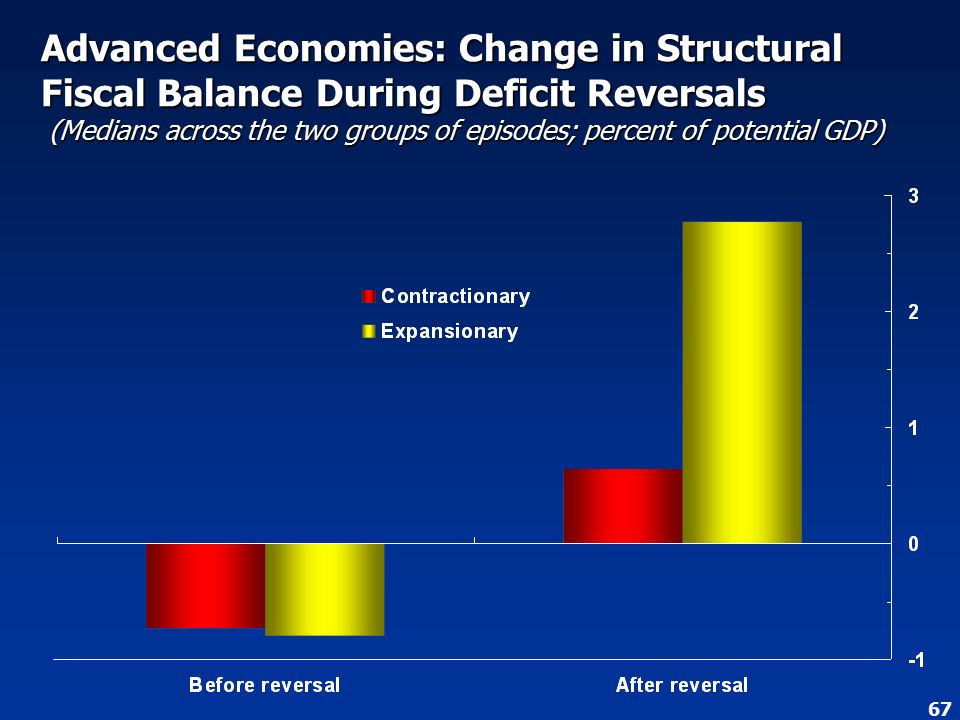 Advanced Economies: Change in Structural Fiscal Balance During Deficit Reversals
(Medians across the two groups of episodes; percent of potential GDP)

Contractionary
Expansionary

3
2
1
0
-1

Before reversal
After reversal

67